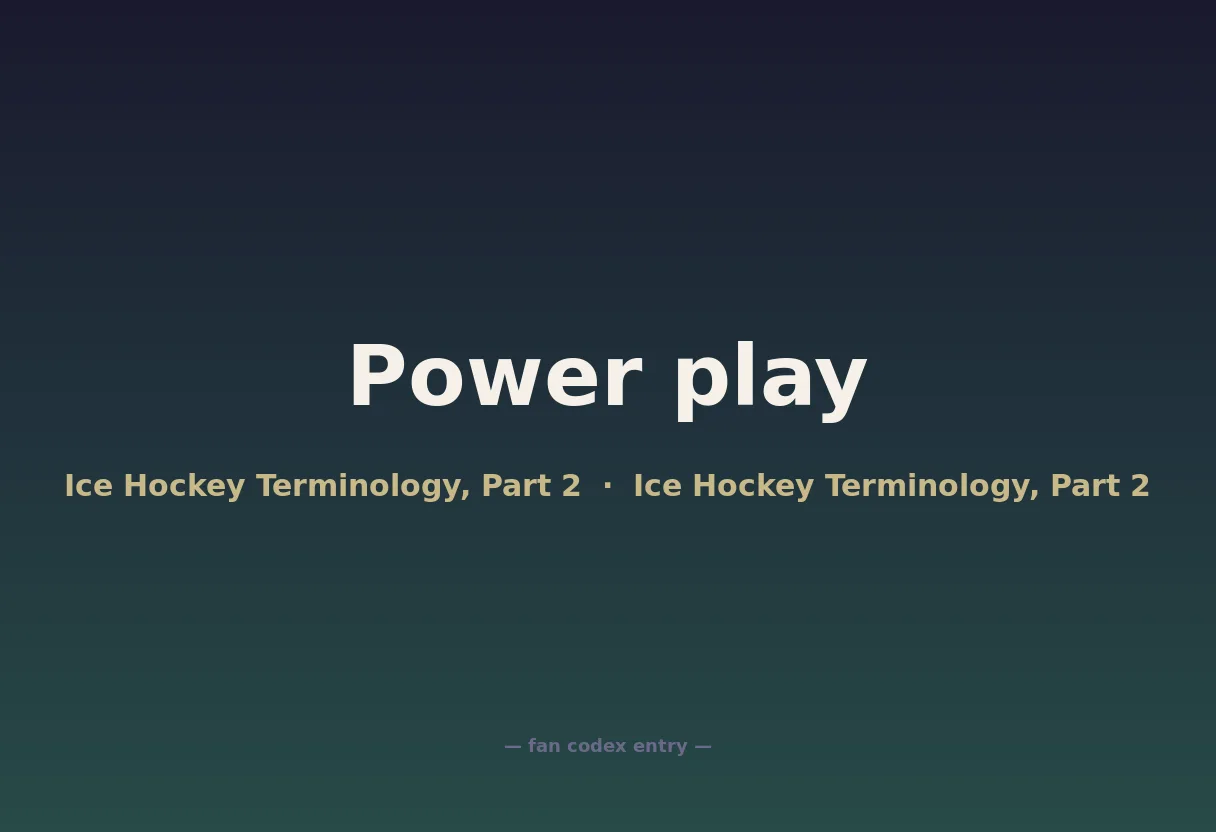 Power play

Ice Hockey Terminology, Part 2 · Ice Hockey Terminology, Part 2

— fan codex entry —